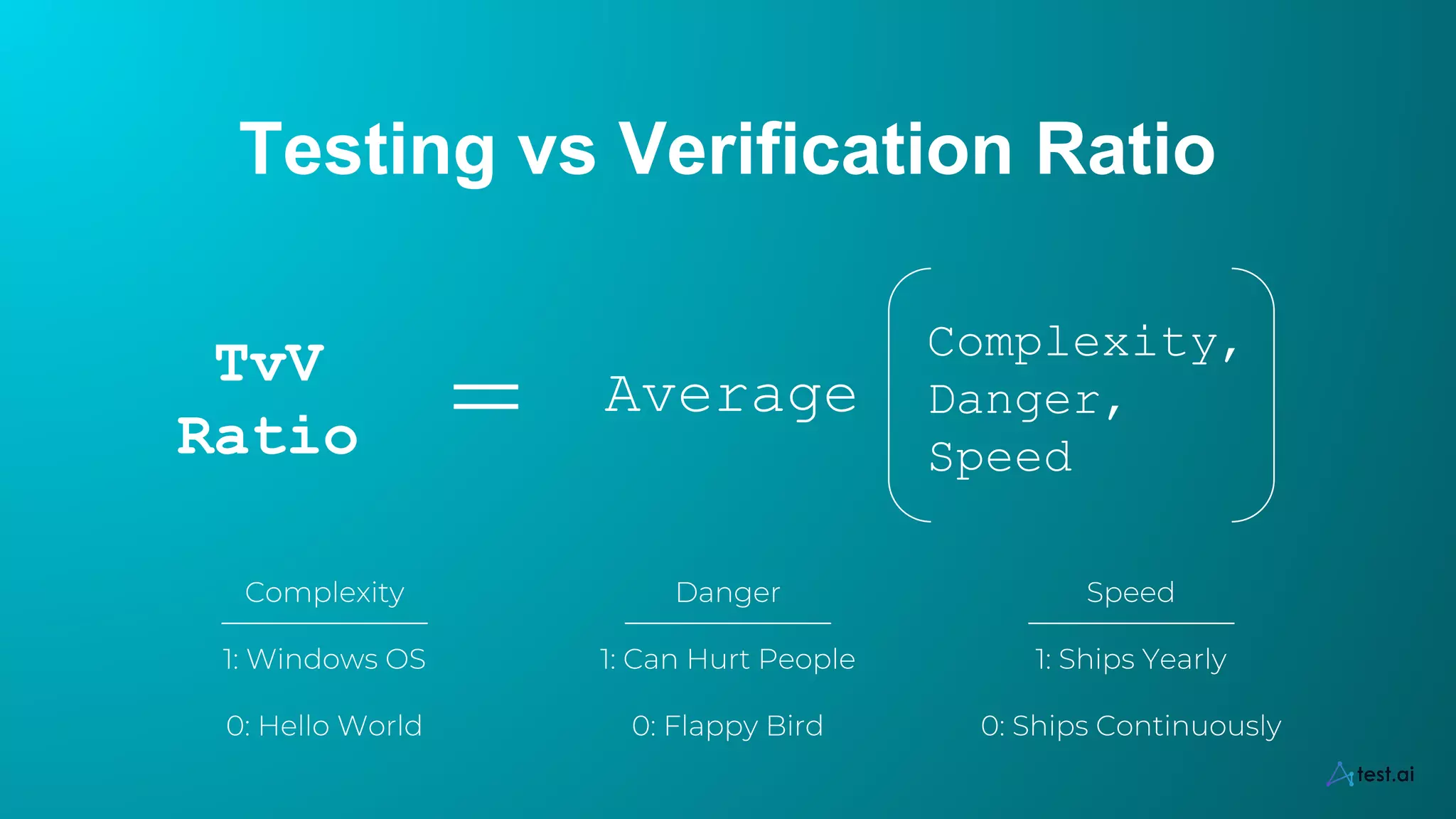 Testing vs Verification Ratio

TvV Ratio = Average (Complexity, Danger, Speed)

Complexity

1: Windows OS

0: Hello World

Danger

1: Can Hurt People

0: Flappy Bird

Speed

1: Ships Yearly

0: Ships Continuously

test.ai